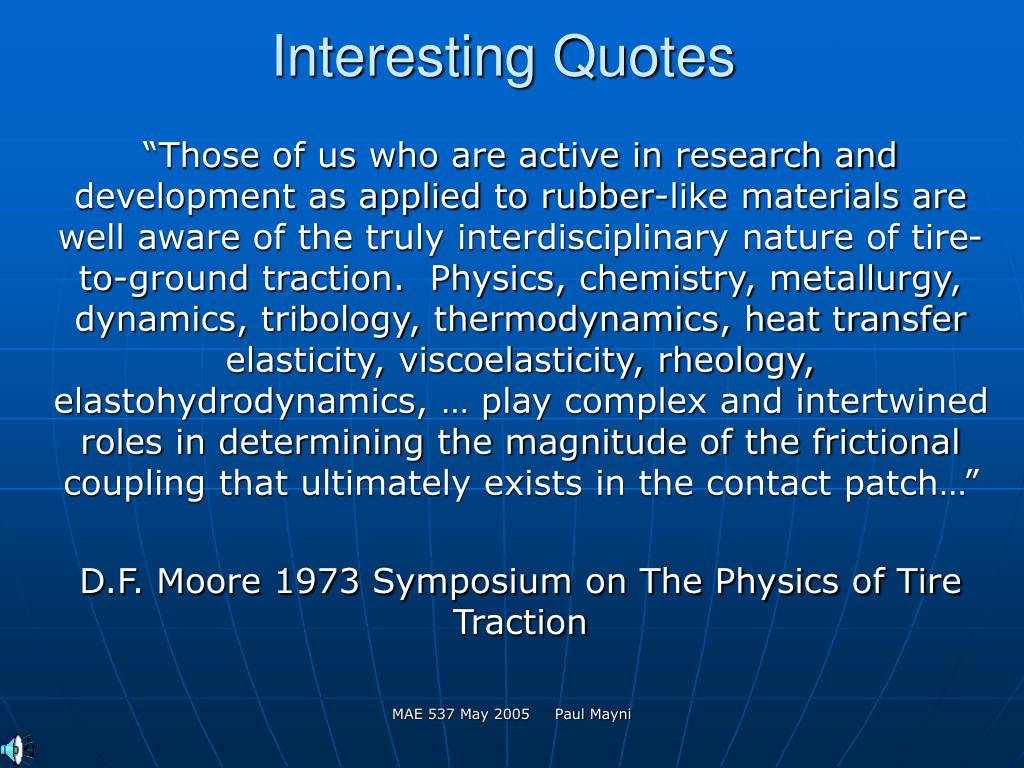 Interesting Quotes

“Those of us who are active in research and development as applied to rubber-like materials are well aware of the truly interdisciplinary nature of tire-to-ground traction.  Physics, chemistry, metallurgy, dynamics, tribology, thermodynamics, heat transfer elasticity, viscoelasticity, rheology, elastohydrodynamics, … play complex and intertwined roles in determining the magnitude of the frictional coupling that ultimately exists in the contact patch…”

D.F. Moore 1973 Symposium on The Physics of Tire Traction

MAE 537 May 2005     Paul Mayni